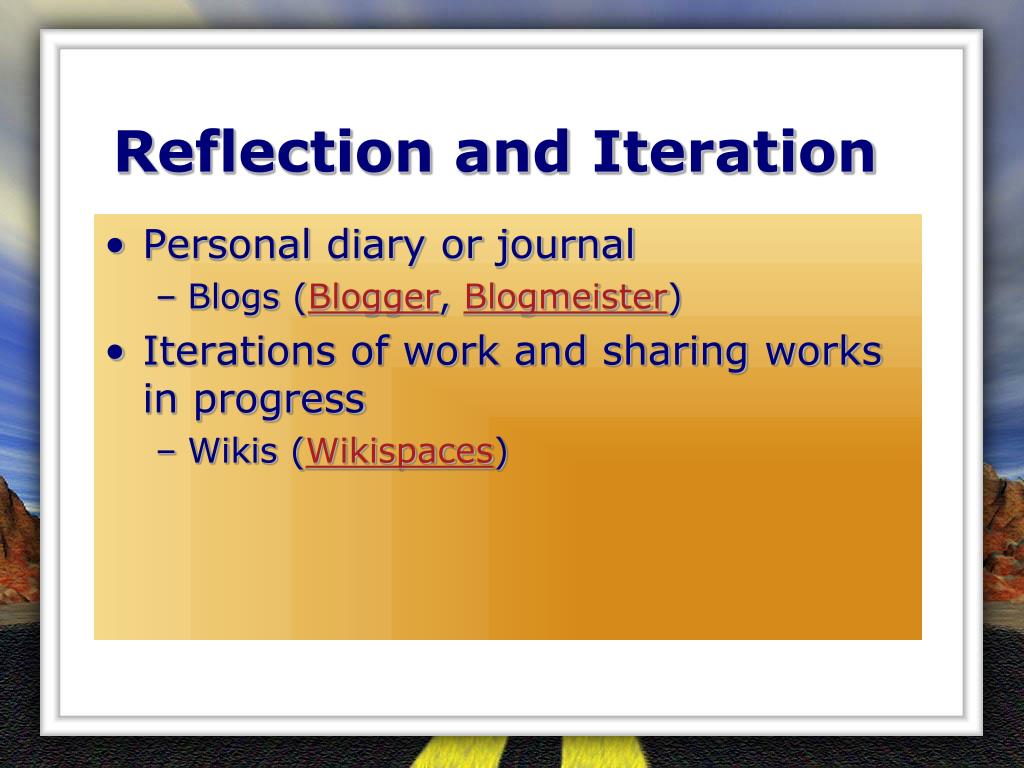 Reflection and Iteration

• Personal diary or journal
– Blogs (Blogger, Blogmeister)
• Iterations of work and sharing works in progress
– Wikis (Wikispaces)